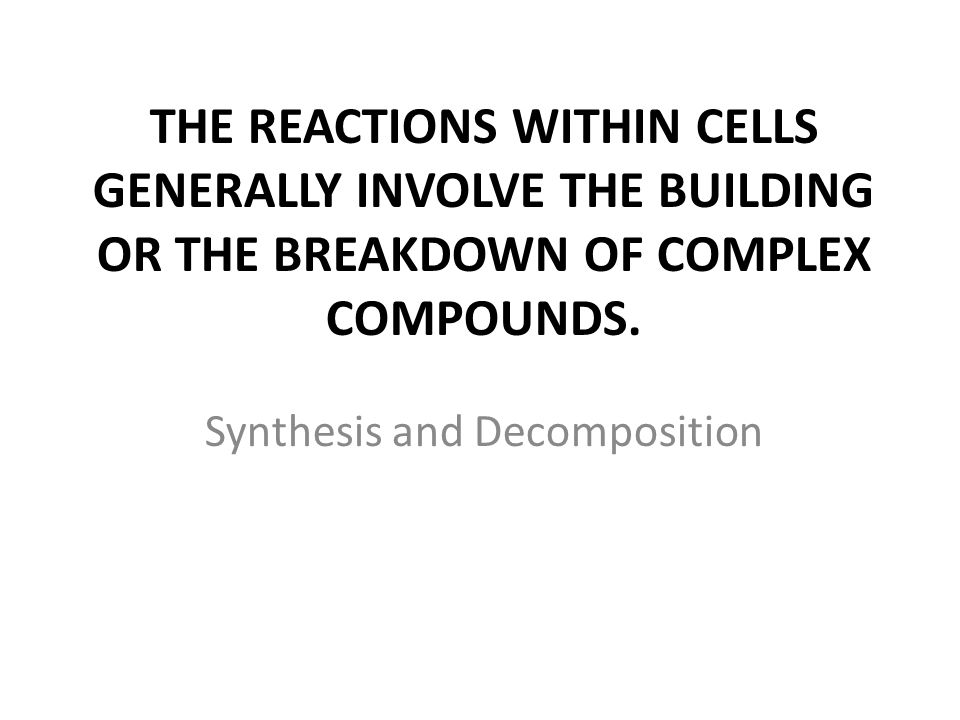 THE REACTIONS WITHIN CELLS GENERALLY INVOLVE THE BUILDING OR THE BREAKDOWN OF COMPLEX COMPOUNDS.

Synthesis and Decomposition